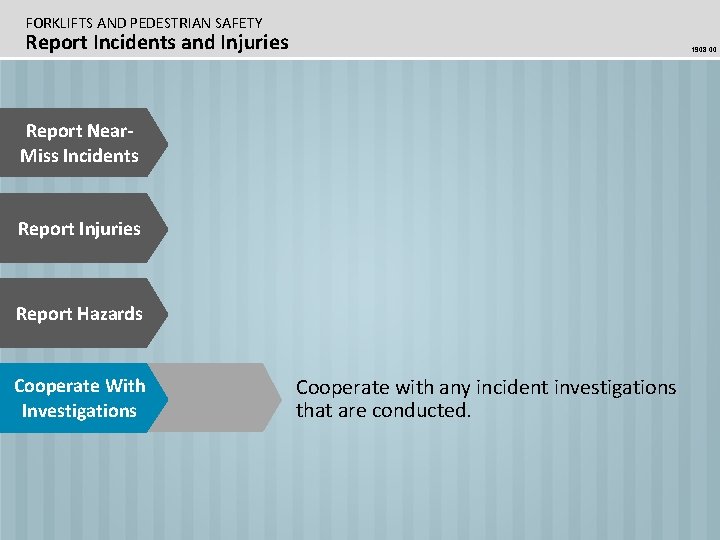 FORKLIFTS AND PEDESTRIAN SAFETY
Report Incidents and Injuries

1903 00

Report Near-Miss Incidents

Report Injuries

Report Hazards

Cooperate With Investigations

Cooperate with any incident investigations that are conducted.